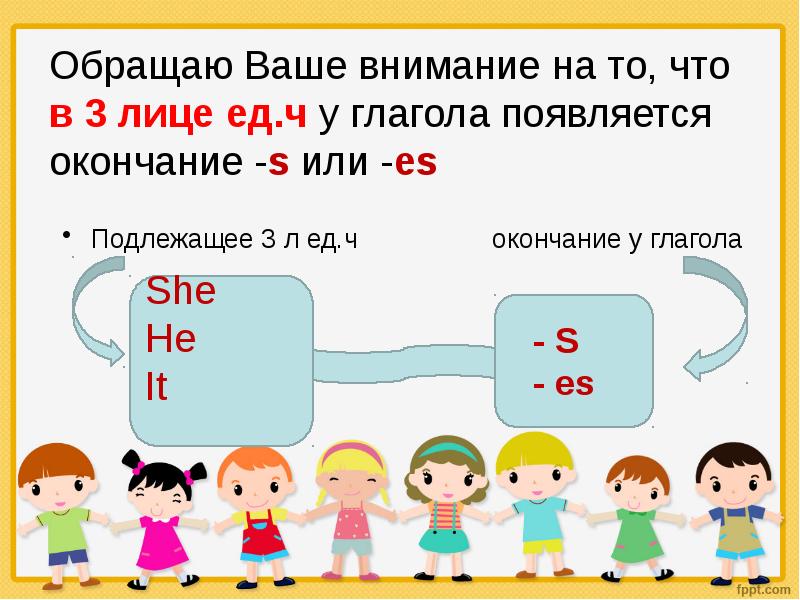 Обращаю Ваше внимание на то, что в 3 лице ед.ч у глагола появляется окончание -s или -es

• Подлежащее 3 л ед.ч окончание у глагола

She
He
It

- s
- es

fppt.com